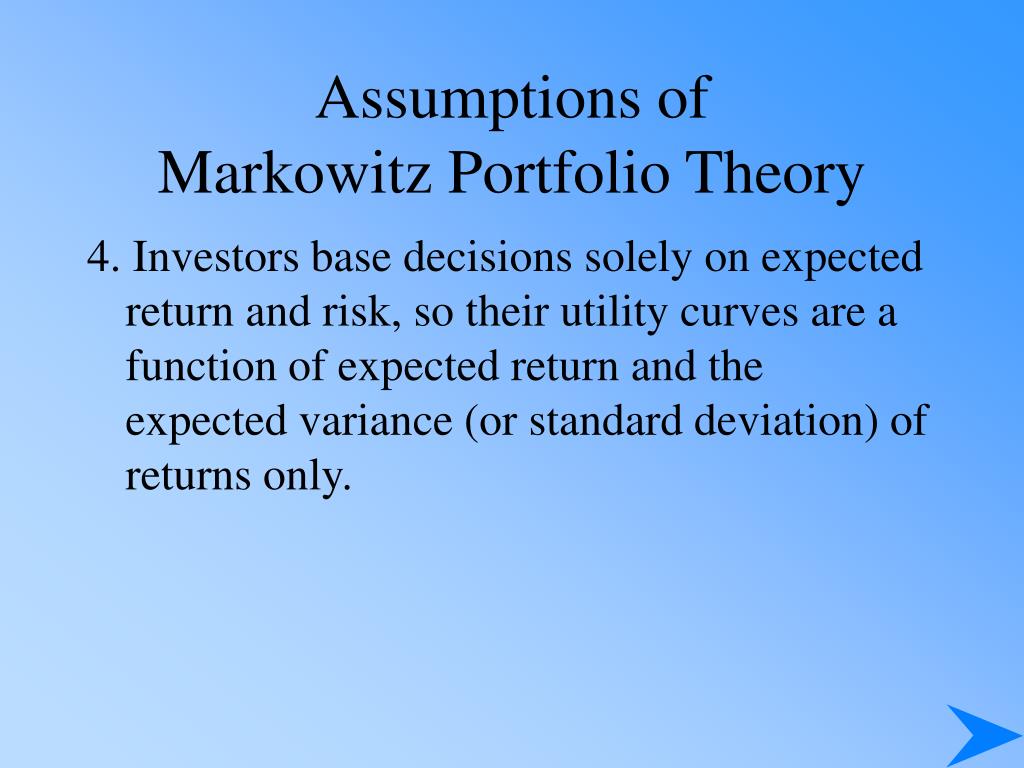 Assumptions of
Markowitz Portfolio Theory

4. Investors base decisions solely on expected return and risk, so their utility curves are a function of expected return and the expected variance (or standard deviation) of returns only.